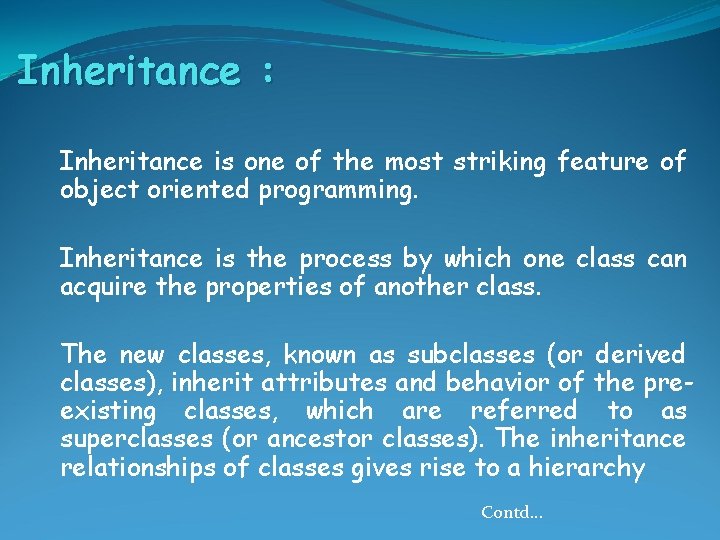 Inheritance :

Inheritance is one of the most striking feature of object oriented programming.

Inheritance is the process by which one class can acquire the properties of another class.

The new classes, known as subclasses (or derived classes), inherit attributes and behavior of the pre-existing classes, which are referred to as superclasses (or ancestor classes). The inheritance relationships of classes gives rise to a hierarchy

Contd...